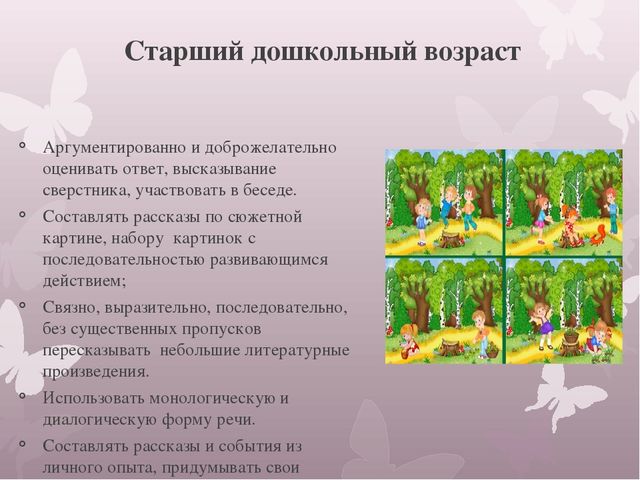 Старший дошкольный возраст

◦ Аргументированно и доброжелательно оценивать ответ, высказывание сверстника, участвовать в беседе.

◦ Составлять рассказы по сюжетной картине, набору картинок с последовательностью развивающимся действием;

◦ Связно, выразительно, последовательно, без существенных пропусков пересказывать небольшие литературные произведения.

◦ Использовать монологическую и диалогическую форму речи.

◦ Составлять рассказы и события из личного опыта, придумывать свои